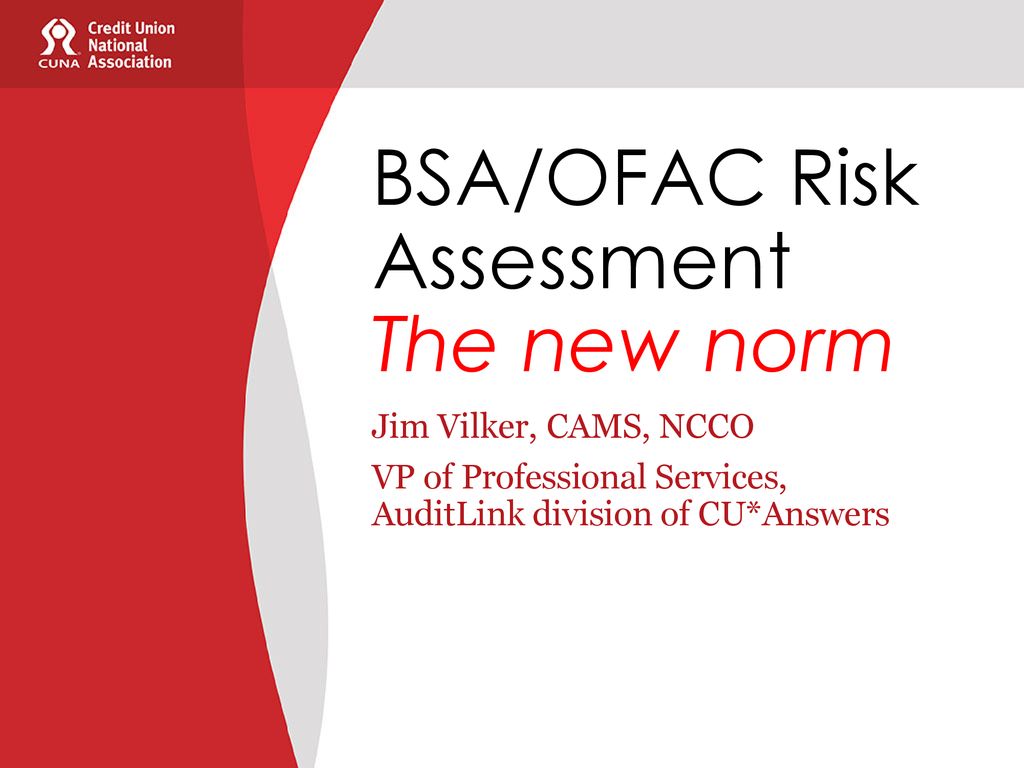 CUNA Credit Union National Association

BSA/OFAC Risk Assessment
The new norm

Jim Vilker, CAMS, NCCO

VP of Professional Services, AuditLink division of CU*Answers